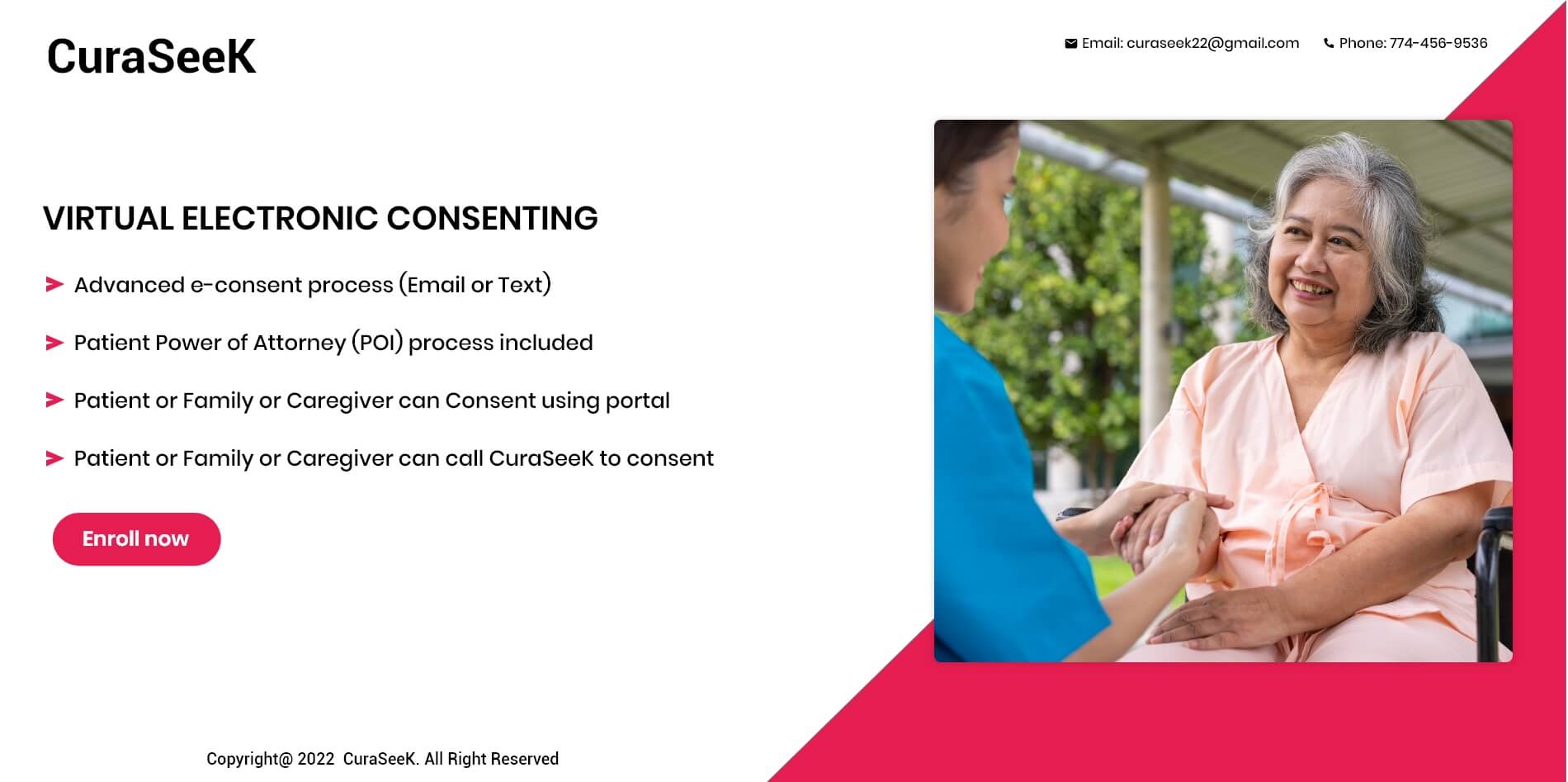 CuraSeeK

Email: curaseek22@gmail.com Phone: 774-456-9536

VIRTUAL ELECTRONIC CONSENTING

Advanced e-consent process (Email or Text)

Patient Power of Attorney (POI) process included

Patient or Family or Caregiver can Consent using portal

Patient or Family or Caregiver can call CuraSeeK to consent

Enroll now

Copyright@ 2022 CuraSeeK. All Right Reserved